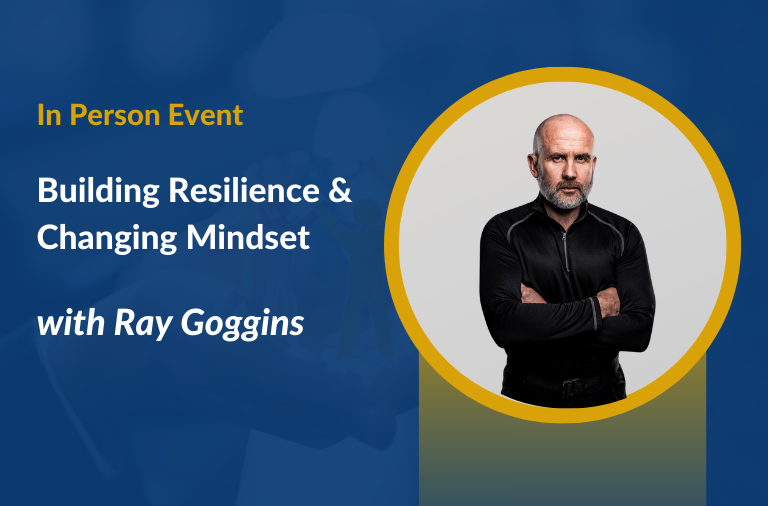 In Person Event

Building Resilience & Changing Mindset

with Ray Goggins